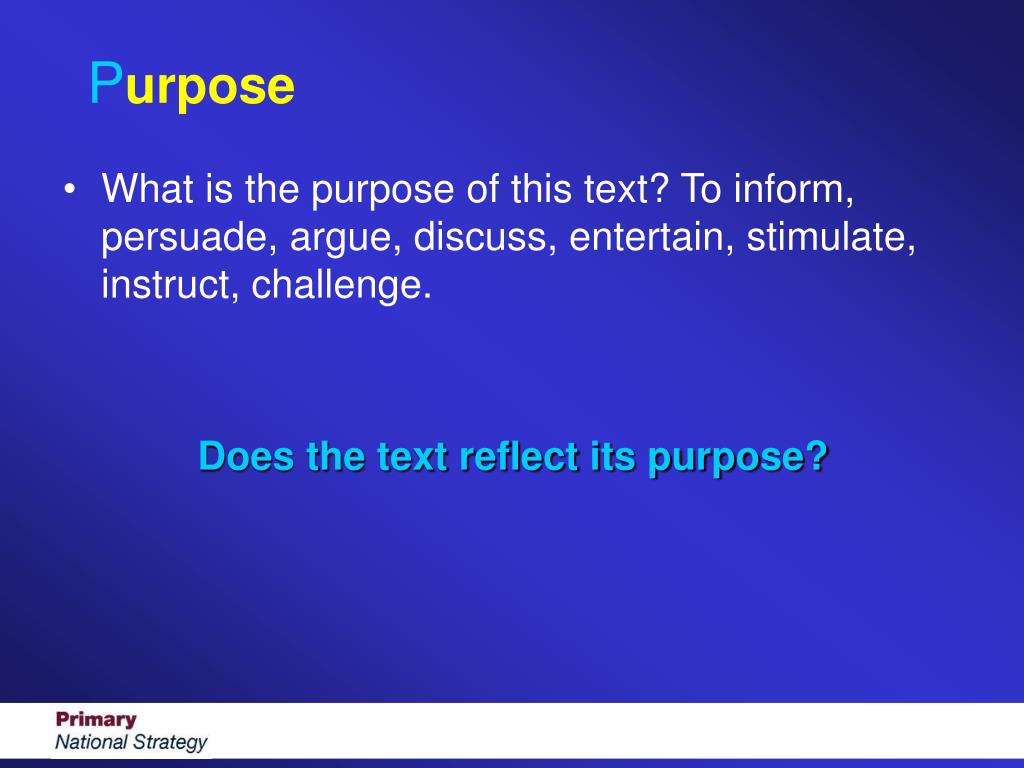 Purpose

• What is the purpose of this text? To inform, persuade, argue, discuss, entertain, stimulate, instruct, challenge.

Does the text reflect its purpose?

Primary
National Strategy